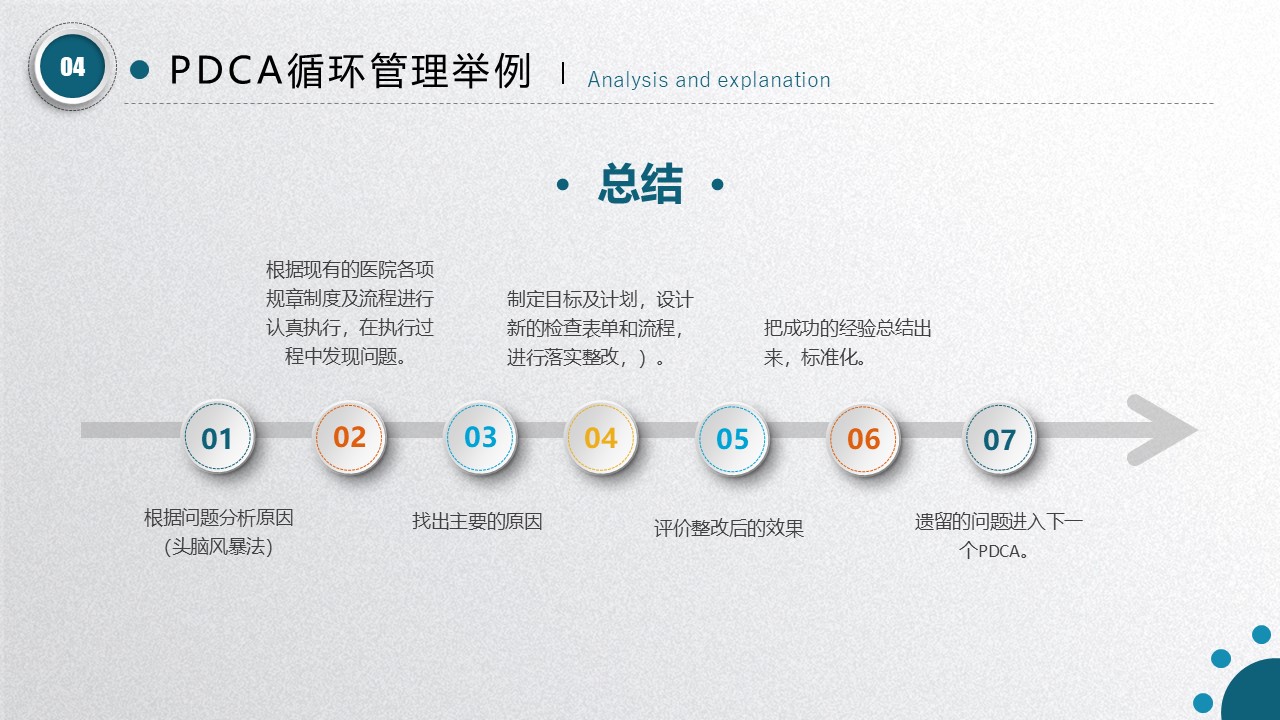 04

PDCA循环管理举例

Analysis and explanation

总结

根据现有的医院各项规章制度及流程进行认真执行，在执行过程中发现问题。

制定目标及计划，设计新的检查表单和流程，进行落实整改，）。

把成功的经验总结出来，标准化。

01

02

03

04

05

06

07

根据问题分析原因（头脑风暴法）

找出主要的原因

评价整改后的效果

遗留的问题进入下一个PDCA。